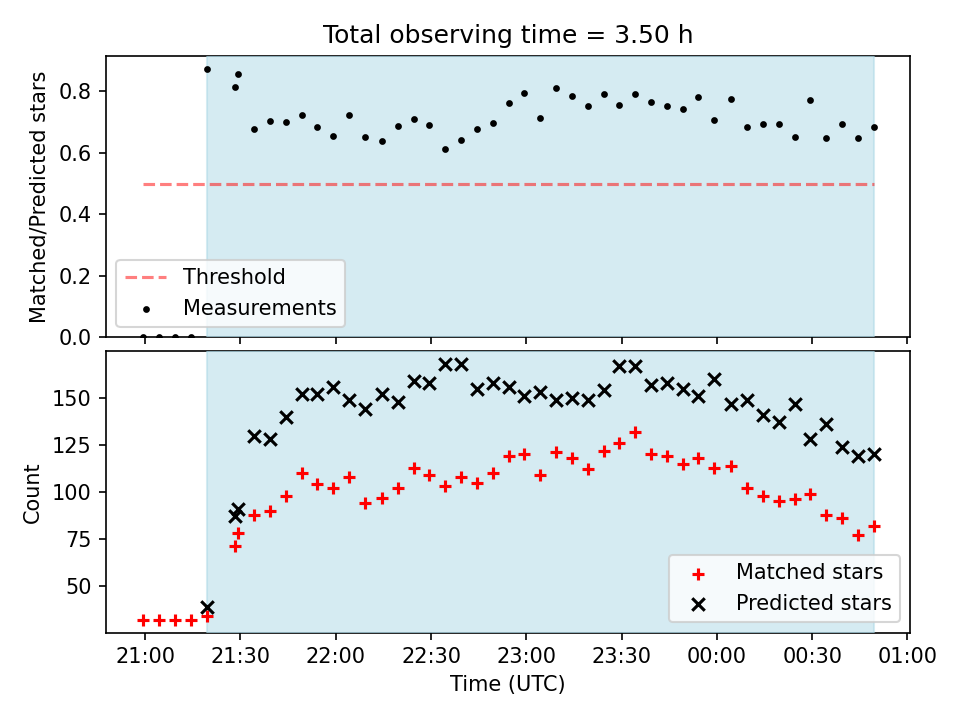 Total observing time = 3.50 h

Matched/Predicted stars

0.8
0.6
0.4
0.2
0.0

Threshold
Measurements

Count

150
125
100
75
50

Matched stars
Predicted stars

21:00 21:30 22:00 22:30 23:00 23:30 00:00 00:30 01:00
Time (UTC)